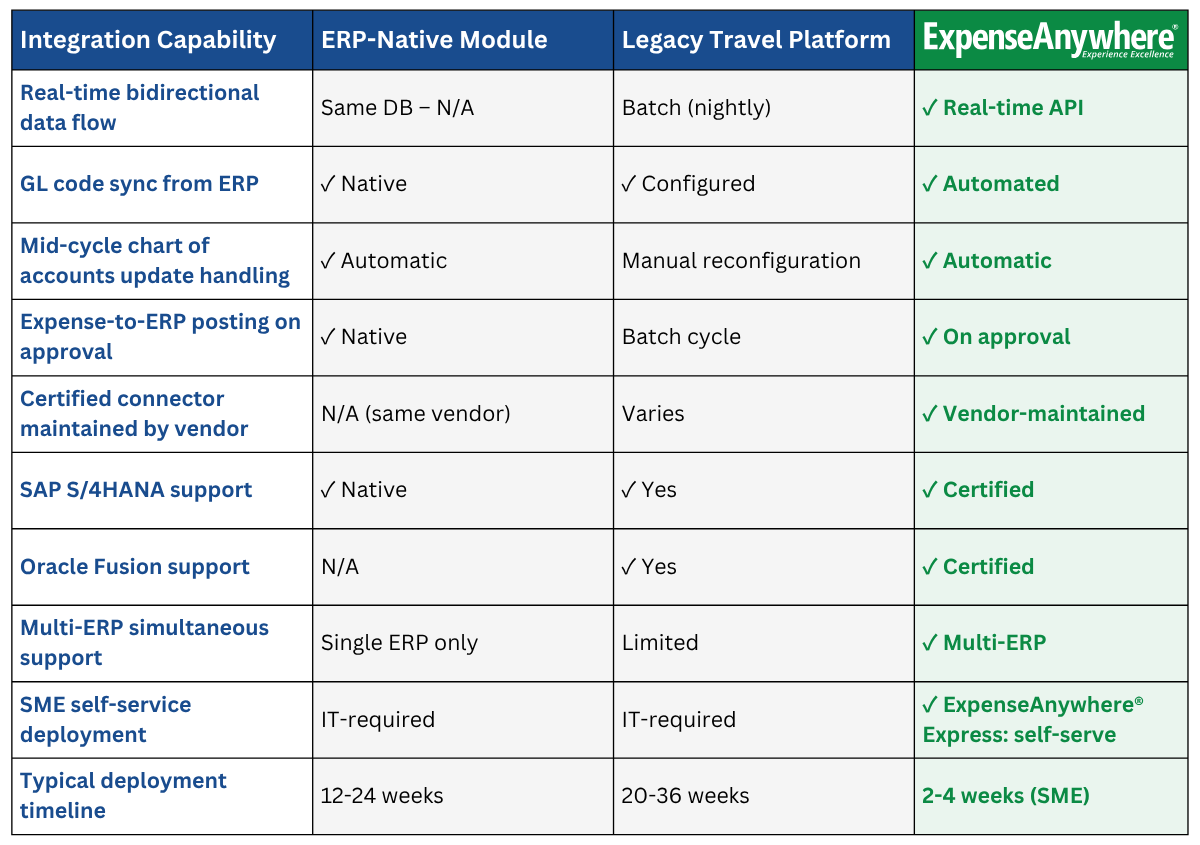 | Integration Capability | ERP-Native Module | Legacy Travel Platform | ExpenseAnywhere® Experience Excellence |
|---|---|---|---|
| Real-time bidirectional data flow | Same DB – N/A | Batch (nightly) | ✓ Real-time API |
| GL code sync from ERP | ✓ Native | ✓ Configured | ✓ Automated |
| Mid-cycle chart of accounts update handling | ✓ Automatic | Manual reconfiguration | ✓ Automatic |
| Expense-to-ERP posting on approval | ✓ Native | Batch cycle | ✓ On approval |
| Certified connector maintained by vendor | N/A (same vendor) | Varies | ✓ Vendor-maintained |
| SAP S/4HANA support | ✓ Native | ✓ Yes | ✓ Certified |
| Oracle Fusion support | N/A | ✓ Yes | ✓ Certified |
| Multi-ERP simultaneous support | Single ERP only | Limited | ✓ Multi-ERP |
| SME self-service deployment | IT-required | IT-required | ✓ ExpenseAnywhere® Express: self-serve |
| Typical deployment timeline | 12-24 weeks | 20-36 weeks | 2-4 weeks (SME) |